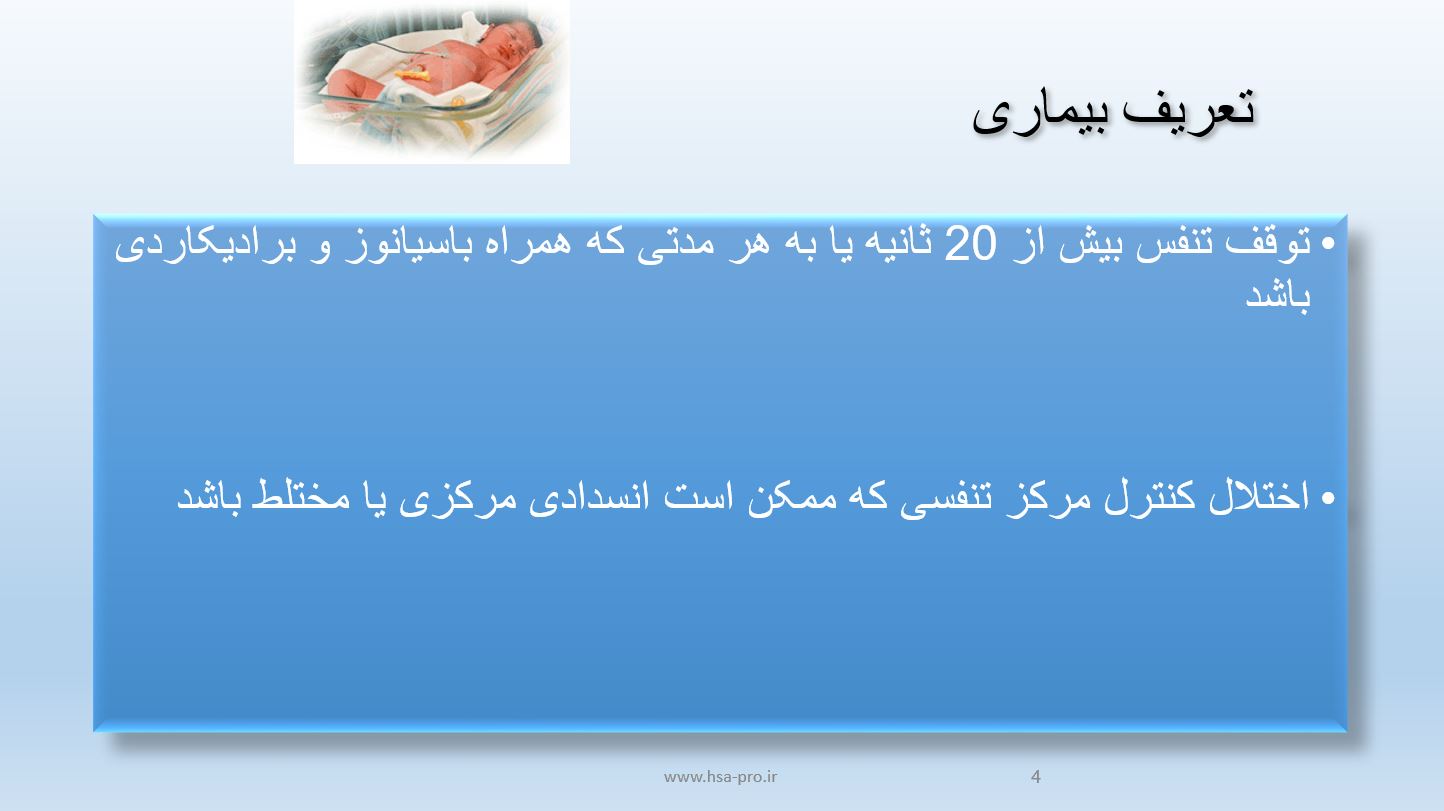 تعریف بیماری

• توقف تنفس بیش از 20 ثانیه یا به هر مدتی که همراه باسیانوز و برادیکاردی باشد

• اختلال کنترل مرکز تنفسی که ممکن است انسدادی مرکزی یا مختلط باشد

www.hsa-pro.ir

4